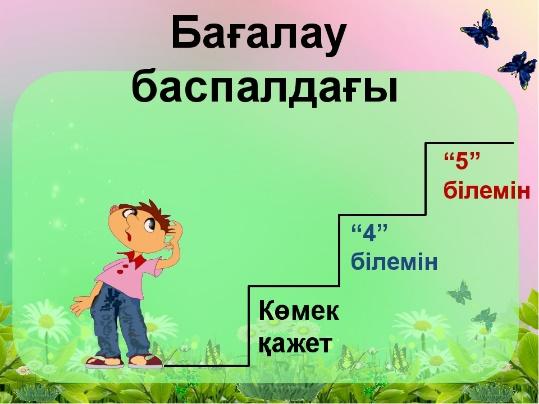 Бағалау баспалдағы

“5” білемін

“4” білемін

Көмек қажет